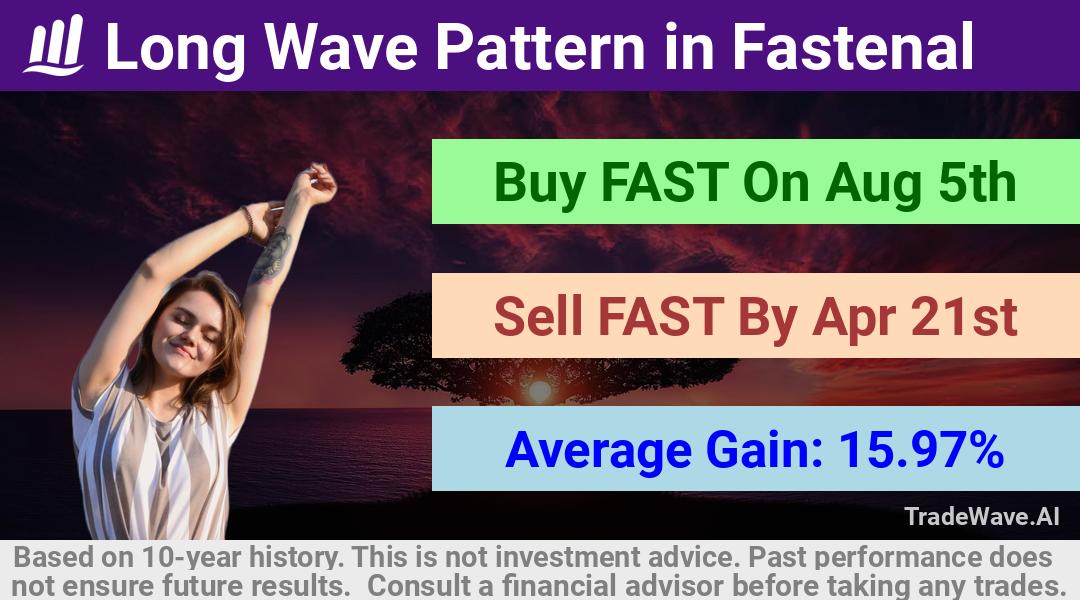 Long Wave Pattern in Fastenal

Buy FAST On Aug 5th

Sell FAST By Apr 21st

Average Gain: 15.97%

TradeWave.AI

Based on 10-year history. This is not investment advice. Past performance does not ensure future results. Consult a financial advisor before taking any trades.